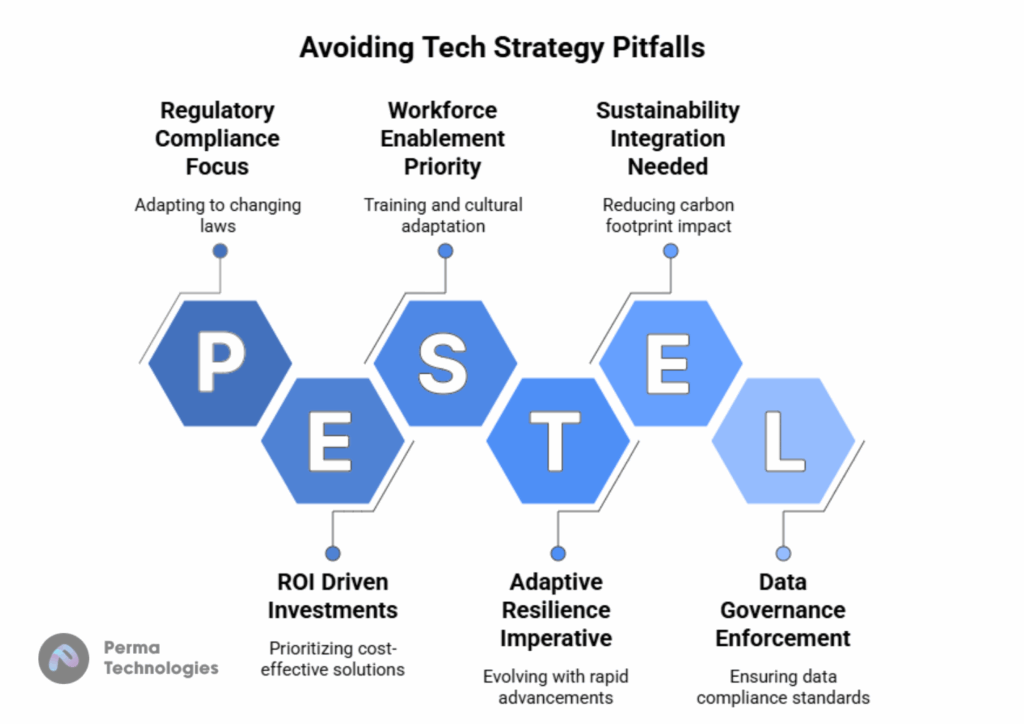 Avoiding Tech Strategy Pitfalls

Regulatory Compliance Focus

Adapting to changing laws

Workforce Enablement Priority

Training and cultural adaptation

Sustainability Integration Needed

Reducing carbon footprint impact

P

E

S

T

E

L

ROI Driven Investments

Prioritizing cost-effective solutions

Adaptive Resilience Imperative

Evolving with rapid advancements

Data Governance Enforcement

Ensuring data compliance standards

Perma Technologies